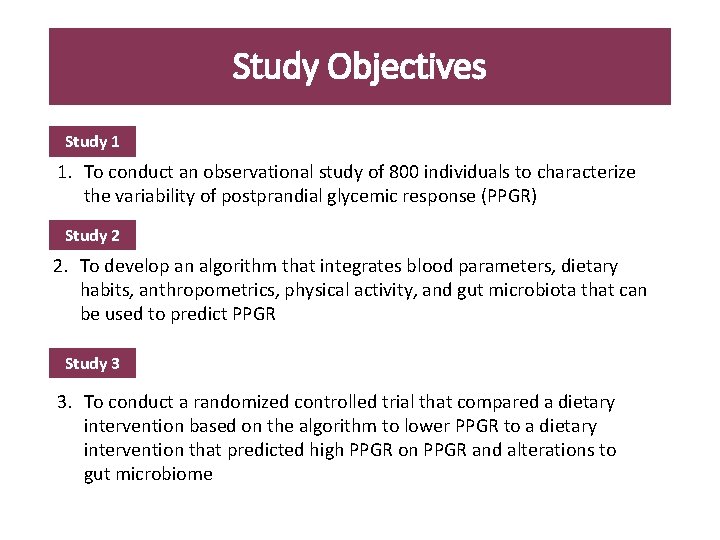 Study Objectives

Study 1

1. To conduct an observational study of 800 individuals to characterize the variability of postprandial glycemic response (PPGR)

Study 2

2. To develop an algorithm that integrates blood parameters, dietary habits, anthropometrics, physical activity, and gut microbiota that can be used to predict PPGR

Study 3

3. To conduct a randomized controlled trial that compared a dietary intervention based on the algorithm to lower PPGR to a dietary intervention that predicted high PPGR on PPGR and alterations to gut microbiome